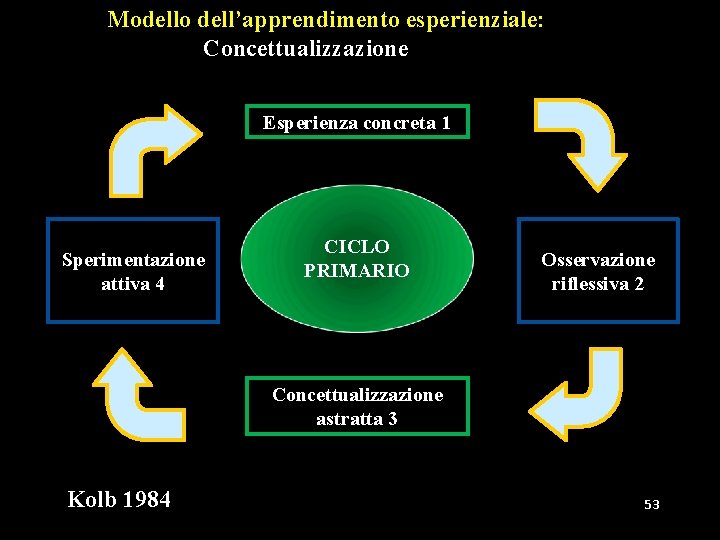 Modello dell'apprendimento esperienziale:
Concettualizzazione

Esperienza concreta 1

Sperimentazione attiva 4

CICLO PRIMARIO

Osservazione riflessiva 2

Concettualizzazione astratta 3

Kolb 1984

53